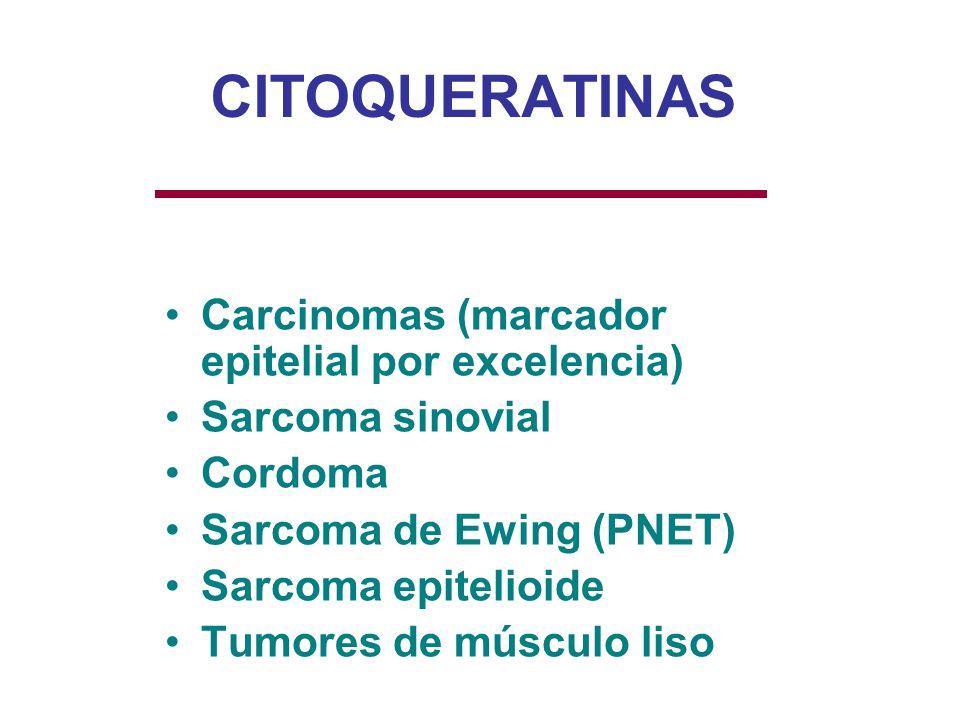 CITOQUERATINAS

• Carcinomas (marcador epitelial por excelencia)
• Sarcoma sinovial
• Cordoma
• Sarcoma de Ewing (PNET)
• Sarcoma epitelioide
• Tumores de músculo liso